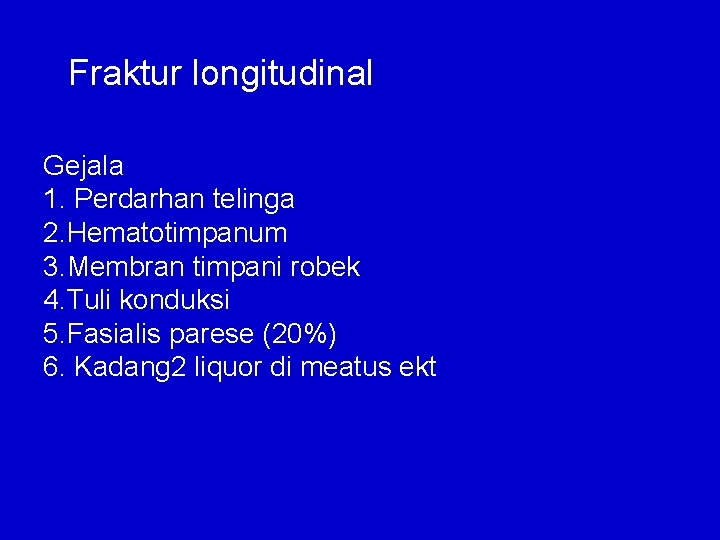 Fraktur longitudinal

Gejala
1. Perdarhan telinga
2.Hematotimpanum
3.Membran timpani robek
4.Tuli konduksi
5.Fasialis parese (20%)
6. Kadang2 liquor di meatus ekt